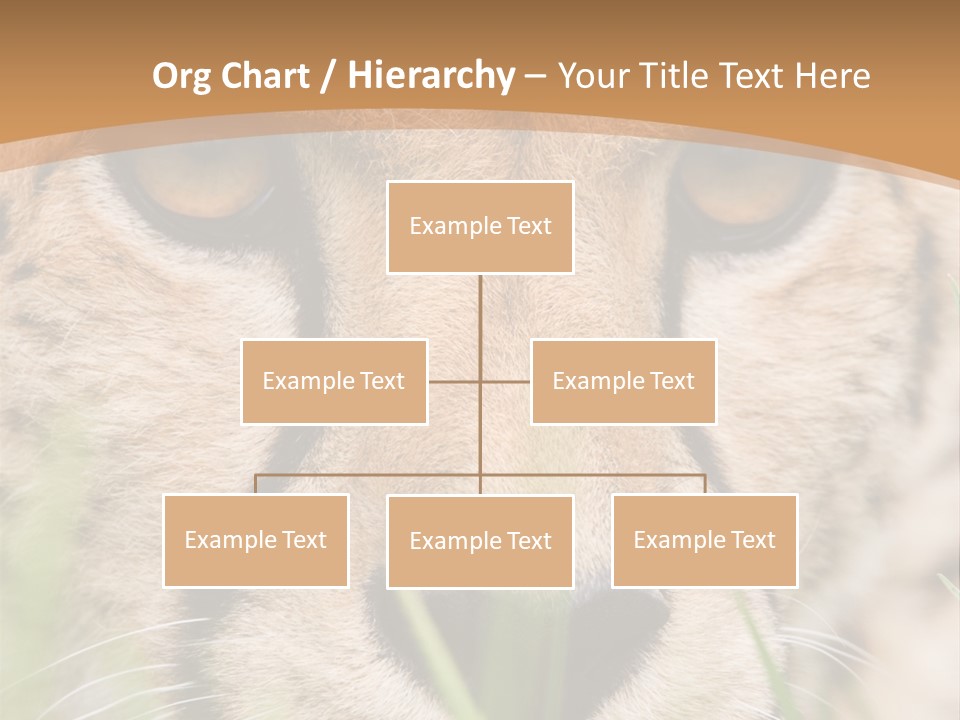 Org Chart / Hierarchy – Your Title Text Here

Example Text

Example Text

Example Text

Example Text

Example Text

Example Text